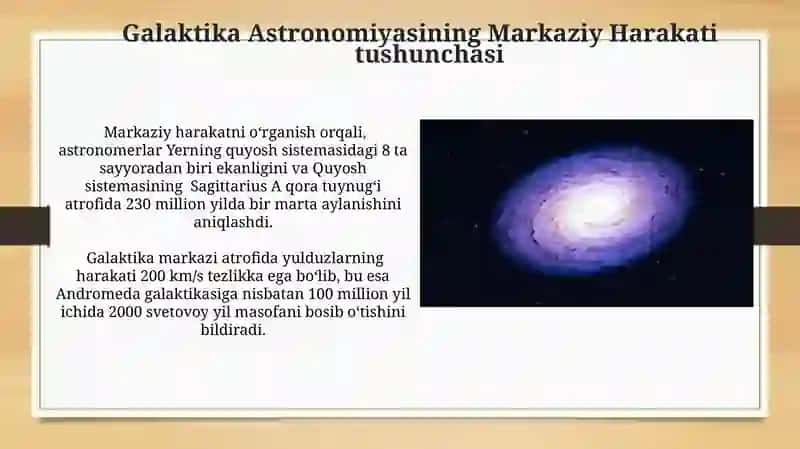 Galaktika Astronomiyasining Markaziy Harakati tushunchasi

Markaziy harakatni oʻrganish orqali, astronomerlar Yerning quyosh sistemasidagi 8 ta sayyoradan biri ekanligini va Quyosh sistemasining Sagittarius A qora tuynugʻi atrofida 230 million yilda bir marta aylanishini aniqlashdi.

Galaktika markazi atrofida yulduzlarning harakati 200 km/s tezlikka ega boʻlib, bu esa Andromeda galaktikasiga nisbatan 100 million yil ichida 2000 svetovoy yil masofani bosib oʻtishini bildiradi.